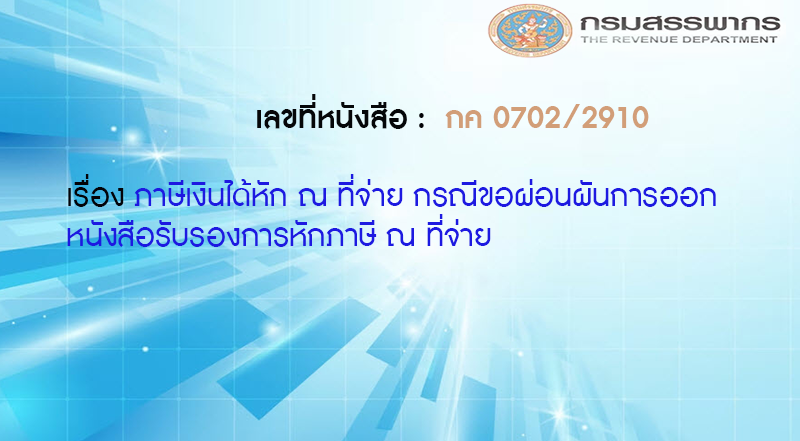 กรมสรรพากร
THE REVENUE DEPARTMENT

เลขที่หนังสือ : กค 0702/2910

เรื่อง ภาษีเงินได้หัก ณ ที่จ่าย กรณีขอผ่อนผันการออกหนังสือรับรองการหักภาษี ณ ที่จ่าย